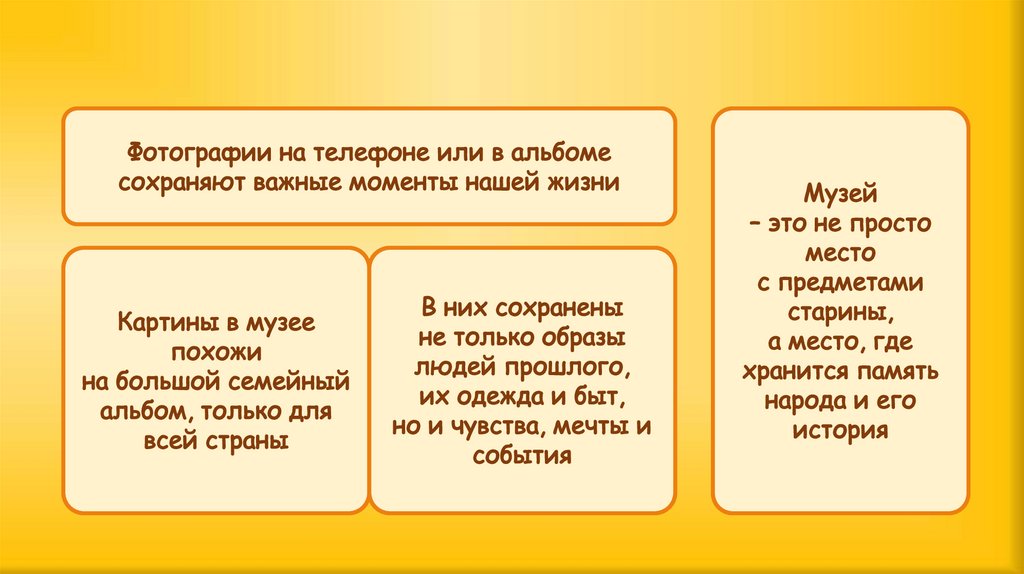 Фотографии на телефоне или в альбоме сохраняют важные моменты нашей жизни

Картины в музее похожи на большой семейный альбом, только для всей страны

В них сохранены не только образы людей прошлого, их одежда и быт, но и чувства, мечты и события

Музей – это не просто место с предметами старины, а место, где хранится память народа и его история